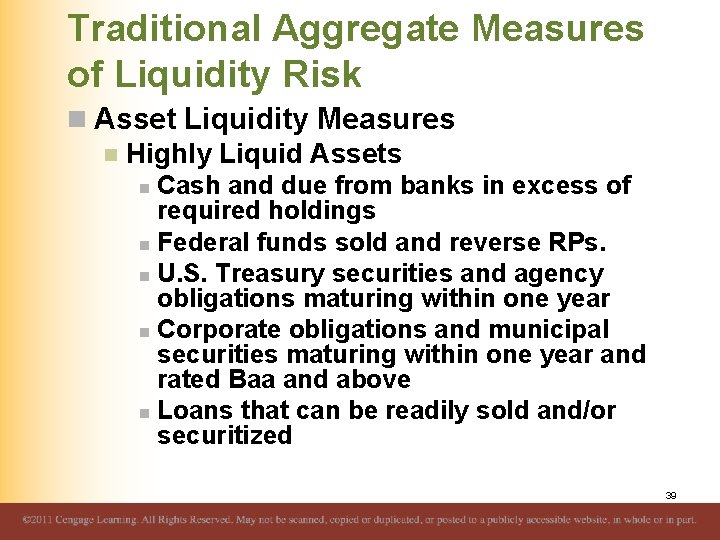 Traditional Aggregate Measures of Liquidity Risk

Asset Liquidity Measures

Highly Liquid Assets

Cash and due from banks in excess of required holdings

Federal funds sold and reverse RPs.

U.S. Treasury securities and agency obligations maturing within one year

Corporate obligations and municipal securities maturing within one year and rated Baa and above

Loans that can be readily sold and/or securitized

39

©2011 Cengage Learning. All Rights Reserved. May not be scanned, copied or duplicated, or posted to a publicly accessible website, in whole or in part.